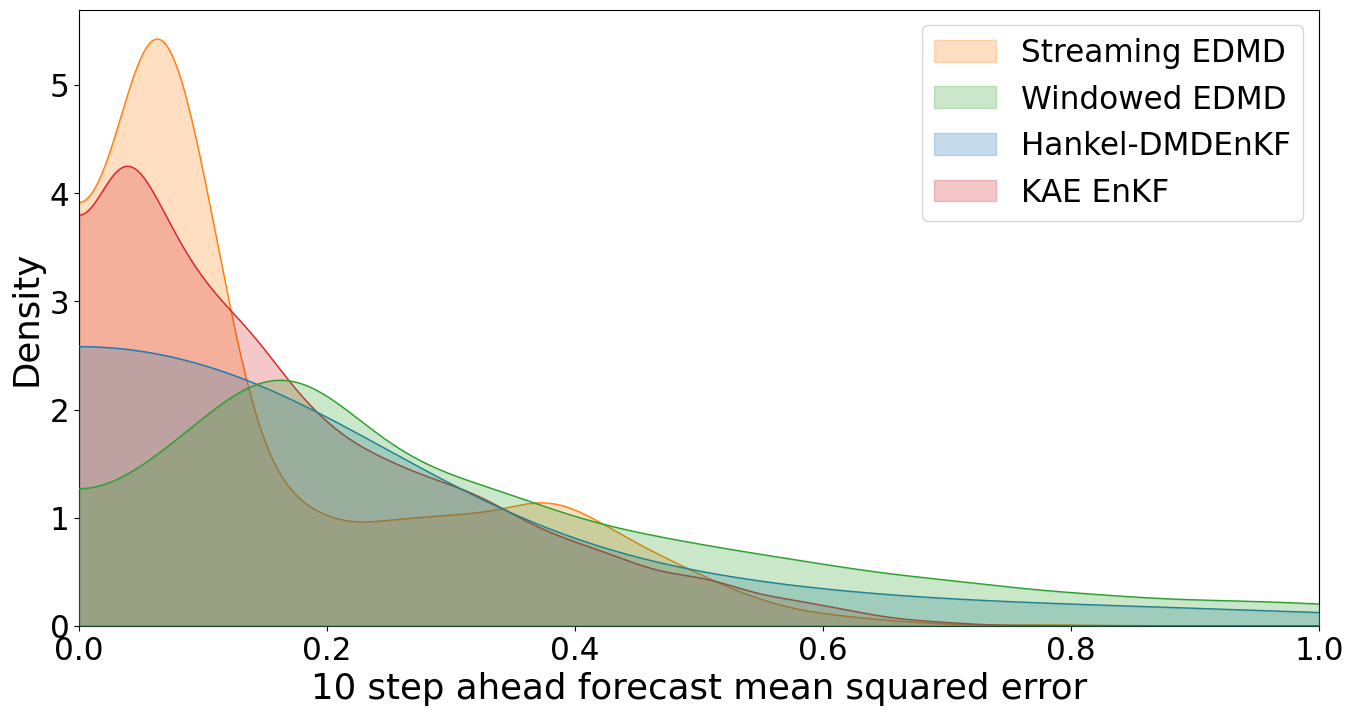 Streaming EDMD
Windowed EDMD
Hankel-DMDEnKF
KAE EnKF

Density

5
4
3
2
1
0

0.0
0.2
0.4
0.6
0.8
1.0

10 step ahead forecast mean squared error